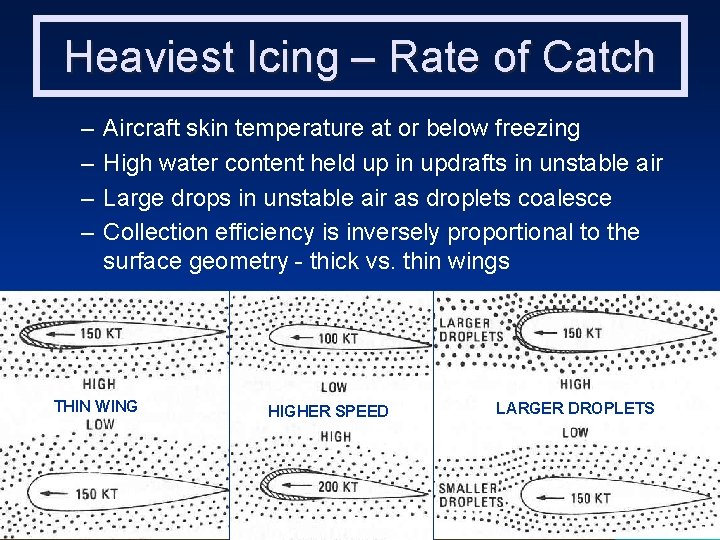 Heaviest Icing – Rate of Catch

– Aircraft skin temperature at or below freezing
– High water content held up in updrafts in unstable air
– Large drops in unstable air as droplets coalesce
– Collection efficiency is inversely proportional to the surface geometry - thick vs. thin wings

150 KT
HIGH
THIN WING
LOW
150 KT

100 KT
LOW
HIGHER SPEED
HIGH
200 KT

LARGER DROPLETS
150 KT
HIGH
LARGER DROPLETS
LOW
SMALLER DROPLETS
150 KT